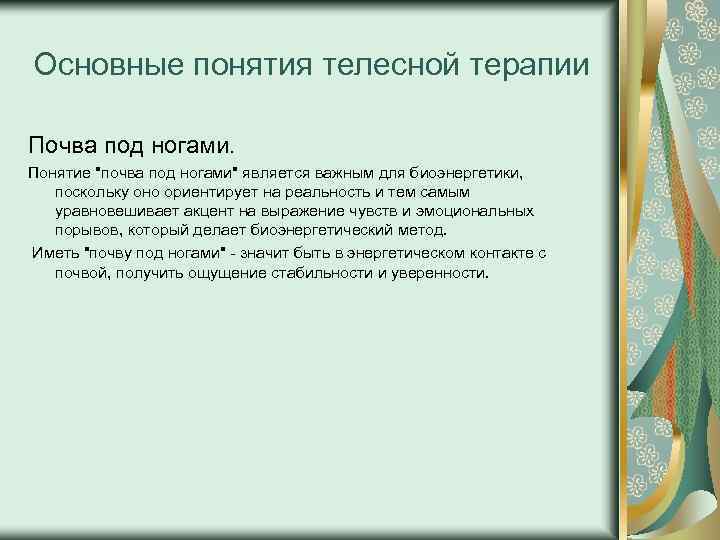 Основные понятия телесной терапии

Почва под ногами.

Понятие "почва под ногами" является важным для биоэнергетики, поскольку оно ориентирует на реальность и тем самым уравновешивает акцент на выражение чувств и эмоциональных порывов, который делает биоэнергетический метод.

Иметь "почву под ногами" - значит быть в энергетическом контакте с почвой, получить ощущение стабильности и уверенности.